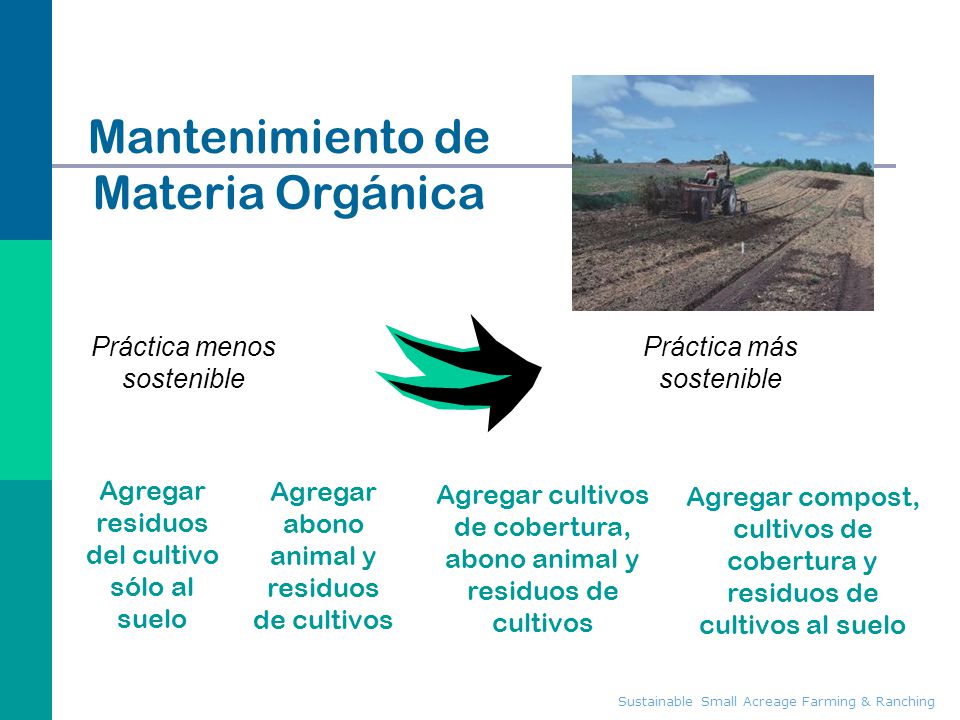 Mantenimiento de Materia Orgánica

Práctica menos sostenible

Práctica más sostenible

Agregar residuos del cultivo sólo al suelo

Agregar abono animal y residuos de cultivos

Agregar cultivos de cobertura, abono animal y residuos de cultivos

Agregar compost, cultivos de cobertura y residuos de cultivos al suelo

Sustainable Small Acreage Farming & Ranching